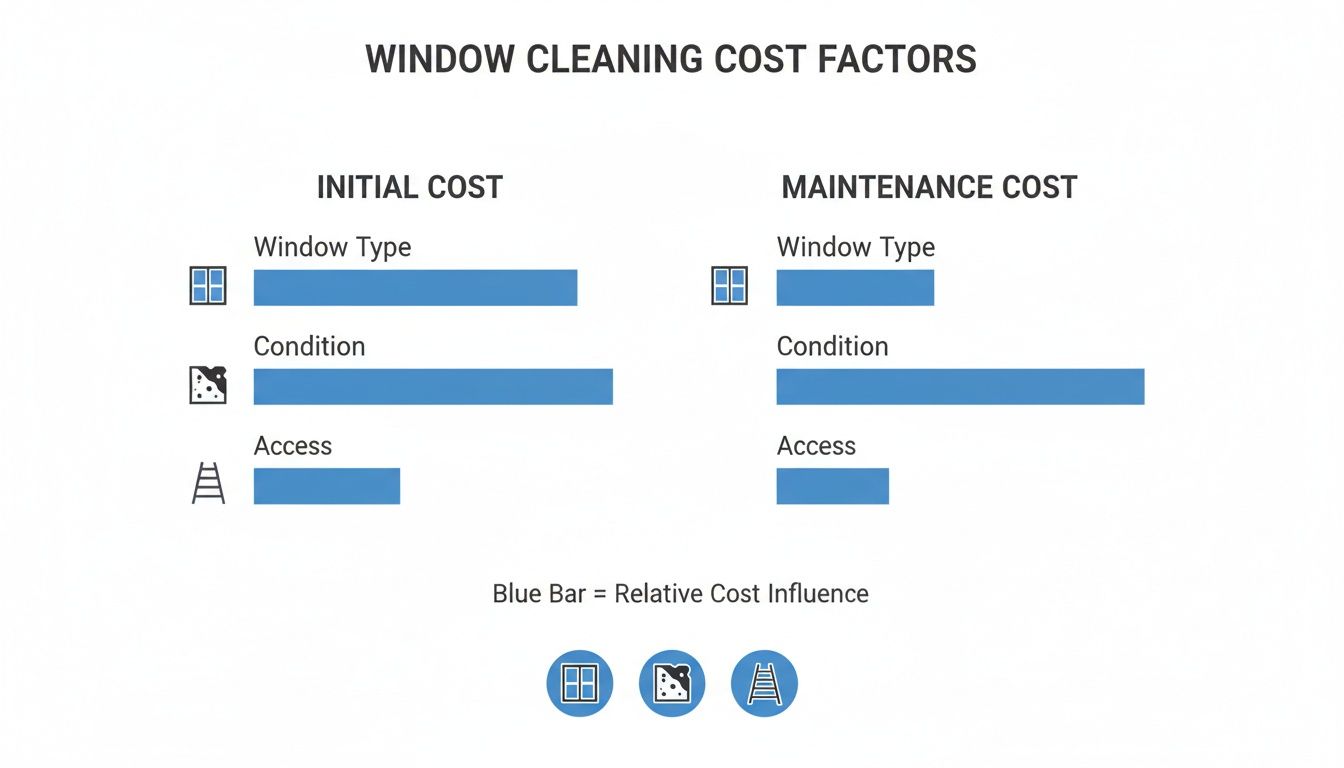 WINDOW CLEANING COST FACTORS

INITIAL COST

Window Type

Condition

Access

MAINTENANCE COST

Window Type

Condition

Access

Blue Bar = Relative Cost Influence